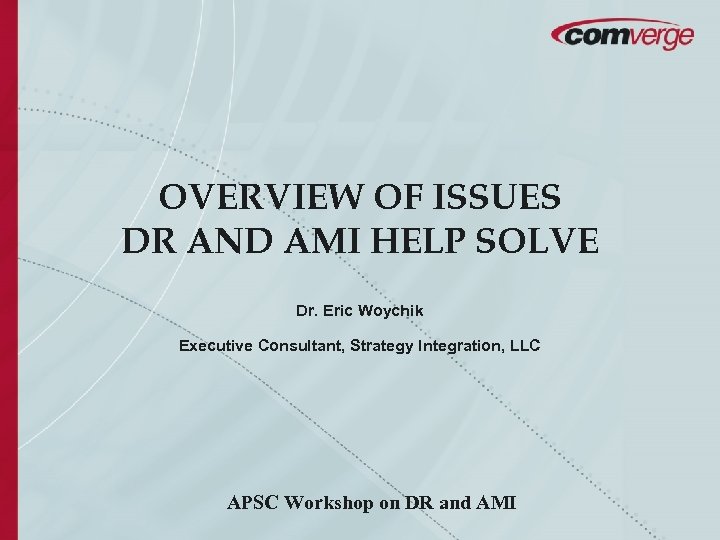 comverge

OVERVIEW OF ISSUES DR AND AMI HELP SOLVE

Dr. Eric Woychik

Executive Consultant, Strategy Integration, LLC

APSC Workshop on DR and AMI